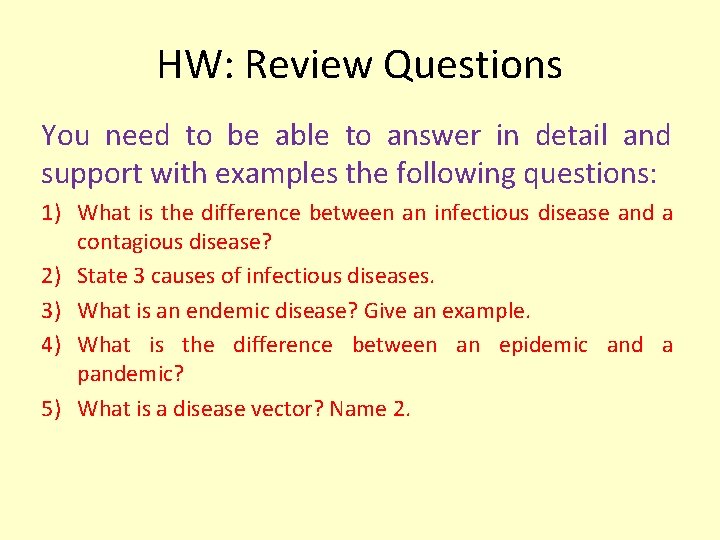 HW: Review Questions

You need to be able to answer in detail and support with examples the following questions:

1) What is the difference between an infectious disease and a contagious disease?
2) State 3 causes of infectious diseases.
3) What is an endemic disease? Give an example.
4) What is the difference between an epidemic and a pandemic?
5) What is a disease vector? Name 2.